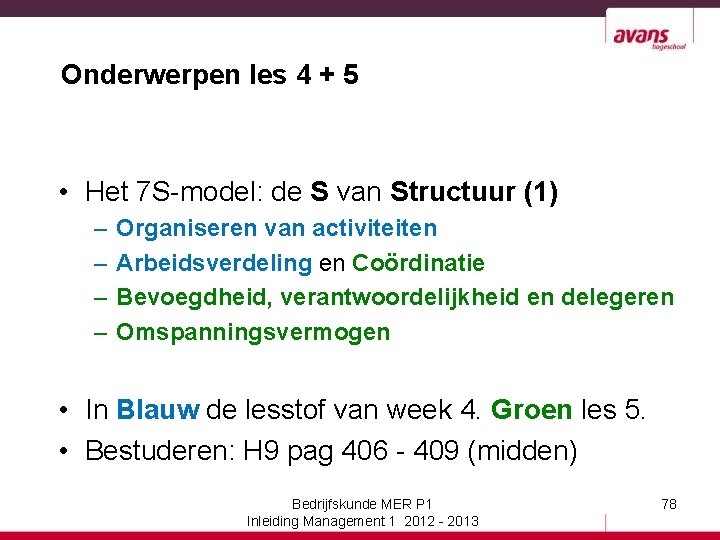 avans hogeschool

Onderwerpen les 4 + 5

• Het 7S-model: de S van Structuur (1)
– Organiseren van activiteiten
– Arbeidsverdeling en Coördinatie
– Bevoegdheid, verantwoordelijkheid en delegeren
– Omspanningsvermogen

• In Blauw de lesstof van week 4. Groen les 5.
• Bestuderen: H9 pag 406 - 409 (midden)

Bedrijfskunde MER P1
Inleiding Management 1 2012 - 2013

78